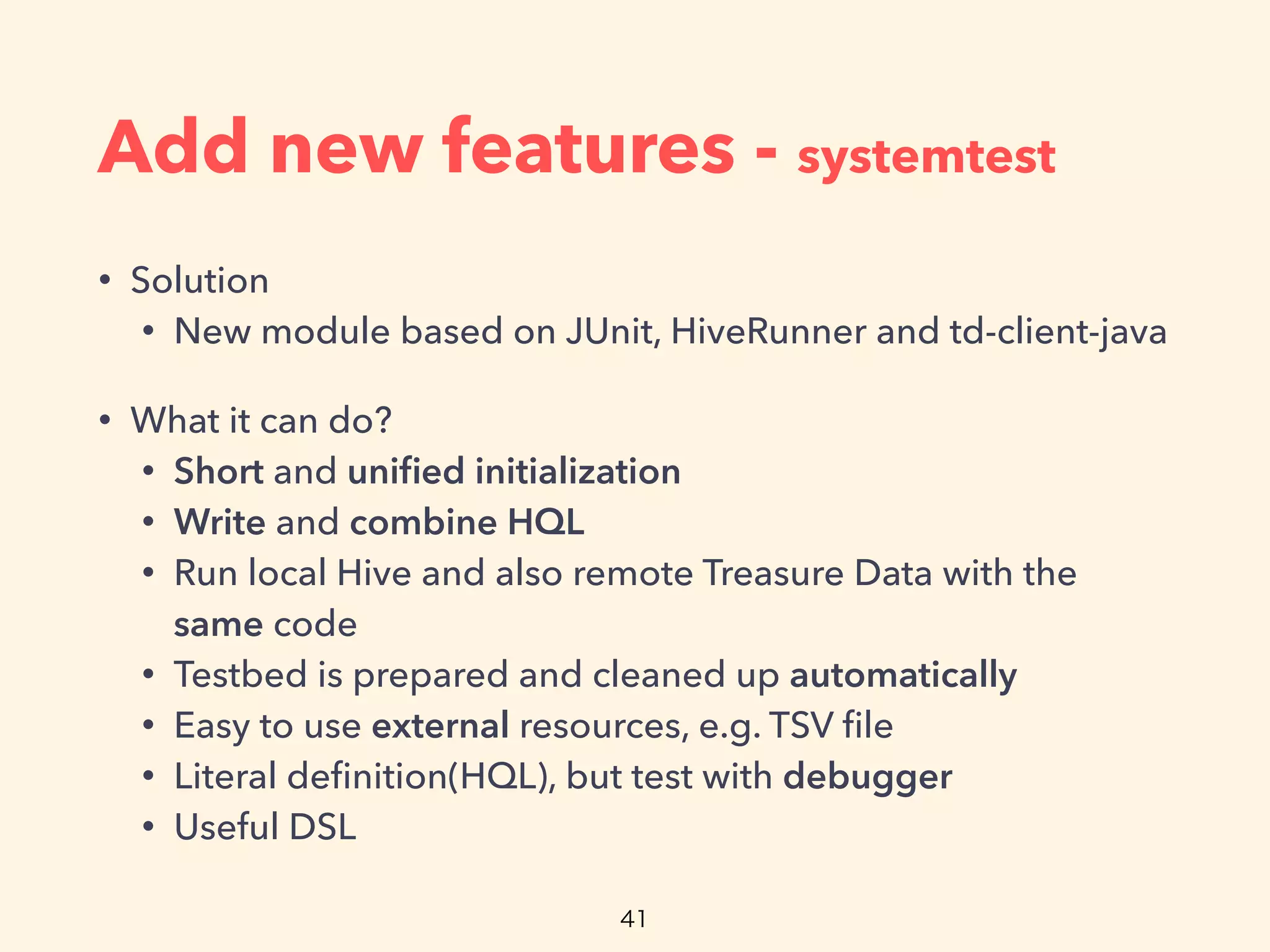 Add new features - systemtest

• Solution
  • New module based on JUnit, HiveRunner and td-client-java

• What it can do?
  • Short and unified initialization
  • Write and combine HQL
  • Run local Hive and also remote Treasure Data with the same code
  • Testbed is prepared and cleaned up automatically
  • Easy to use external resources, e.g. TSV file
  • Literal definition(HQL), but test with debugger
  • Useful DSL

41